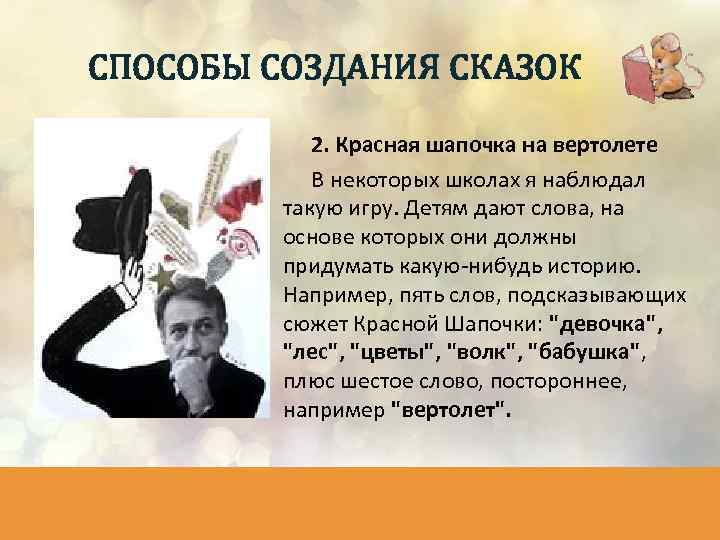 СПОСОБЫ СОЗДАНИЯ СКАЗОК

2. Красная шапочка на вертолете

В некоторых школах я наблюдал такую игру. Детям дают слова, на основе которых они должны придумать какую-нибудь историю. Например, пять слов, подсказывающих сюжет Красной Шапочки: "девочка", "лес", "цветы", "волк", "бабушка", плюс шестое слово, постороннее, например "вертолет".